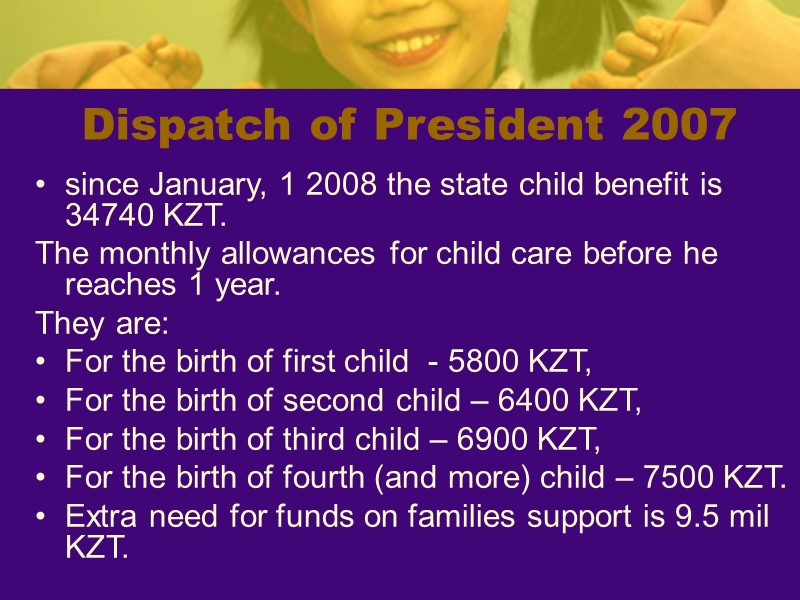 Dispatch of President 2007

• since January, 1 2008 the state child benefit is 34740 KZT.

The monthly allowances for child care before he reaches 1 year.

They are:

• For the birth of first child - 5800 KZT,
• For the birth of second child – 6400 KZT,
• For the birth of third child – 6900 KZT,
• For the birth of fourth (and more) child – 7500 KZT.
• Extra need for funds on families support is 9.5 mil KZT.